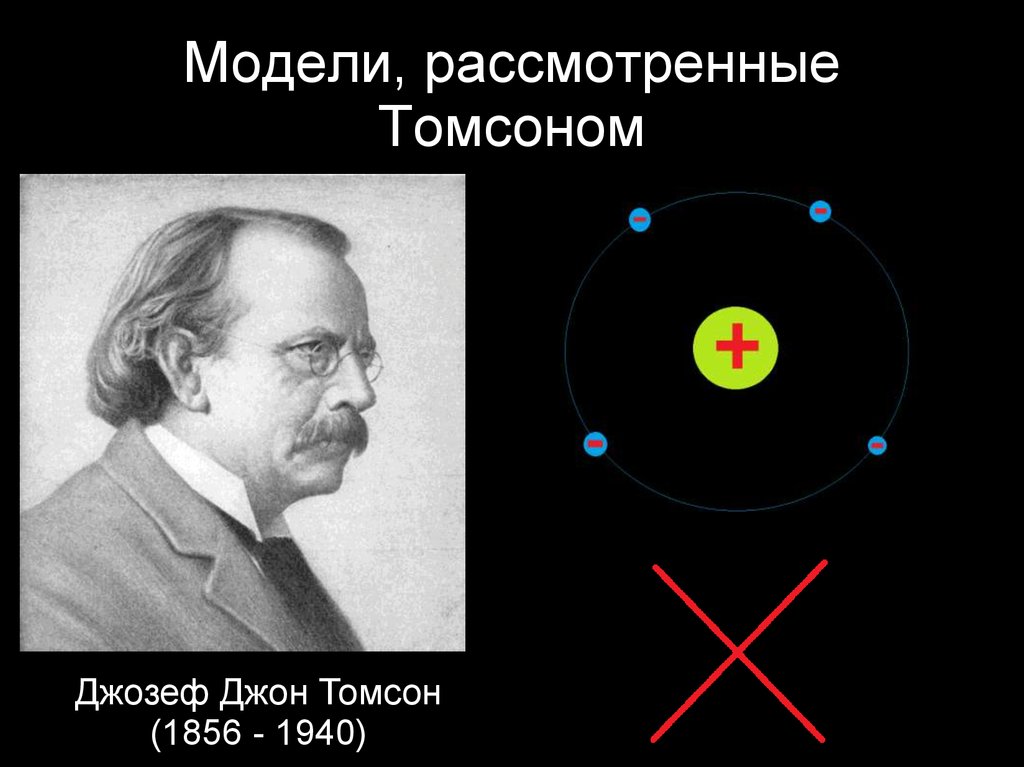 Модели, рассмотренные Томсоном

+

-

-

-

-

Джозеф Джон Томсон
(1856 - 1940)